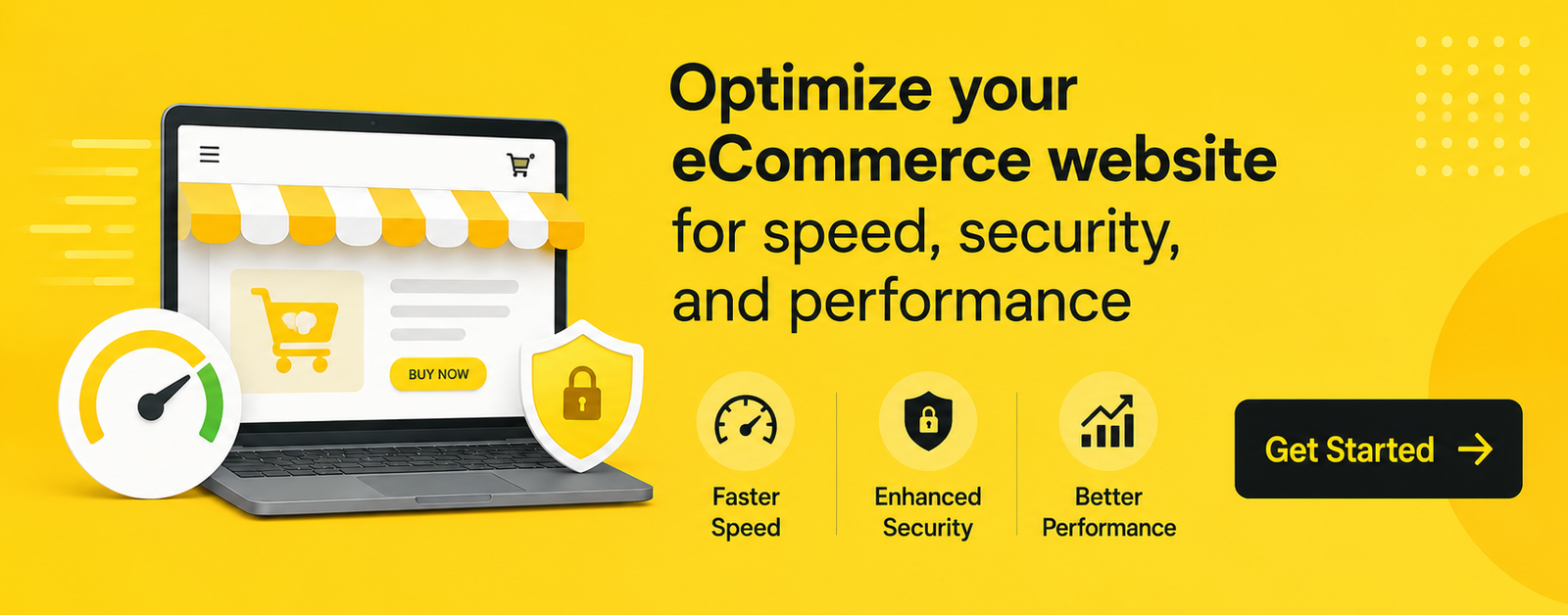 BUY NOW

Optimize your eCommerce website for speed, security, and performance

Faster Speed

Enhanced Security

Better Performance

Get Started